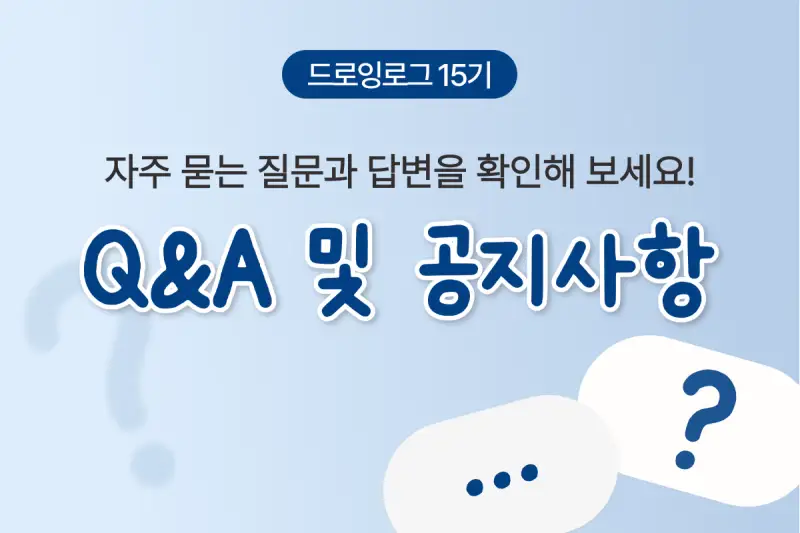 드로잉로그 15기

자주 묻는 질문과 답변을 확인해 보세요!

Q&A 및 공지사항

...

?